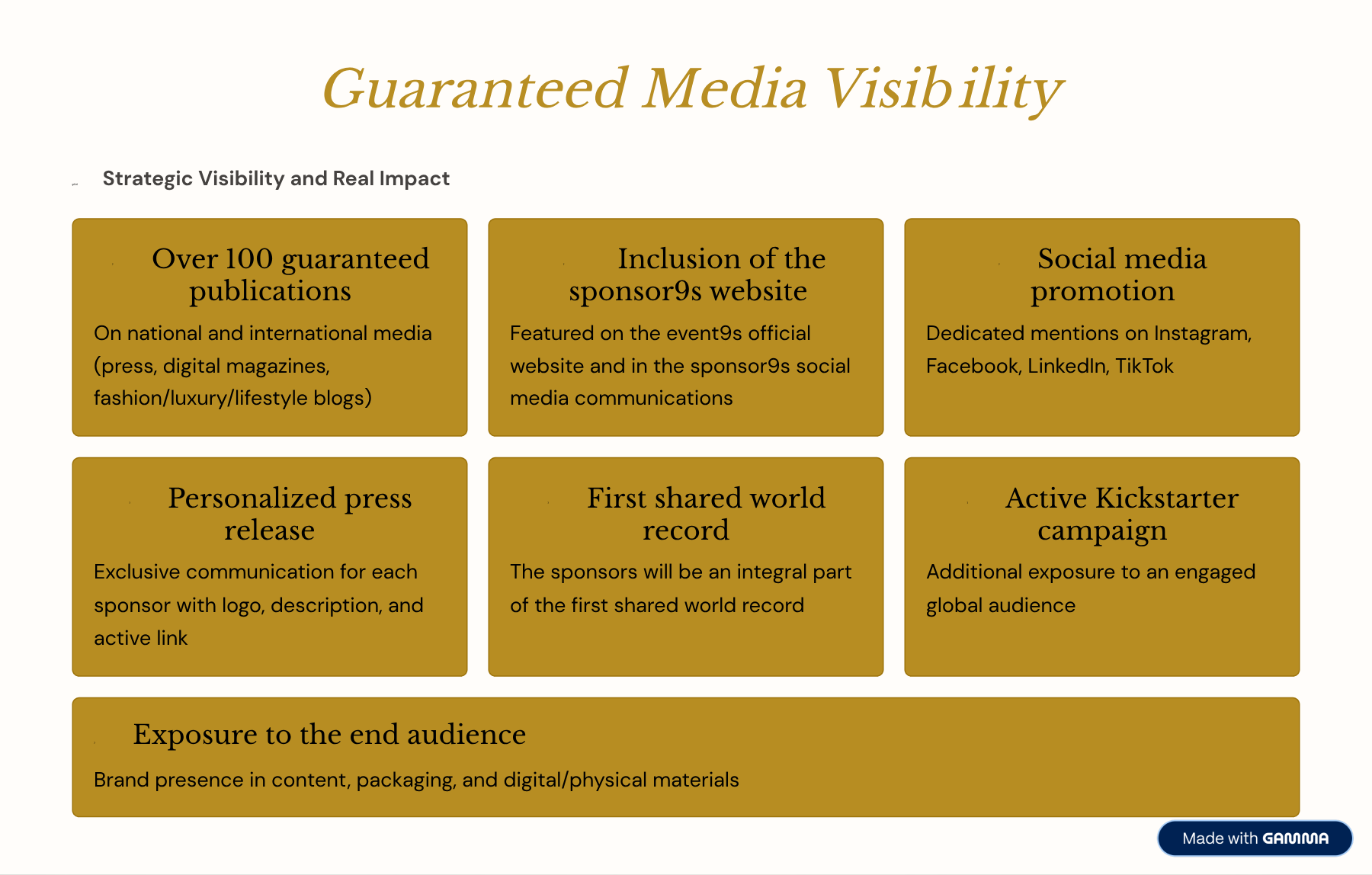 Guaranteed Media Visibility

Strategic Visibility and Real Impact

Over 100 guaranteed publications

On national and international media (press, digital magazines, fashion/luxury/lifestyle blogs)

Inclusion of the sponsor9s website

Featured on the event9s official website and in the sponsor9s social media communications

Social media promotion

Dedicated mentions on Instagram, Facebook, LinkedIn, TikTok

Personalized press release

Exclusive communication for each sponsor with logo, description, and active link

First shared world record

The sponsors will be an integral part of the first shared world record

Active Kickstarter campaign

Additional exposure to an engaged global audience

Exposure to the end audience

Brand presence in content, packaging, and digital/physical materials

Made with GAMMA